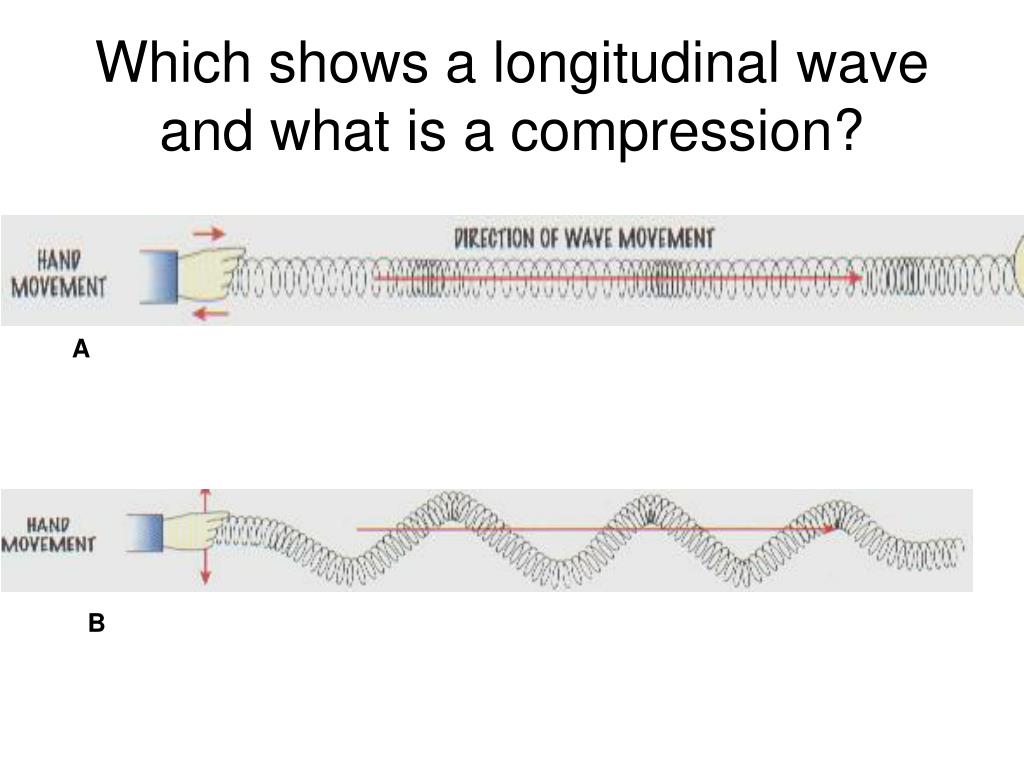 Which shows a longitudinal wave and what is a compression?

HAND MOVEMENT

DIRECTION OF WAVE MOVEMENT

A

HAND MOVEMENT

B